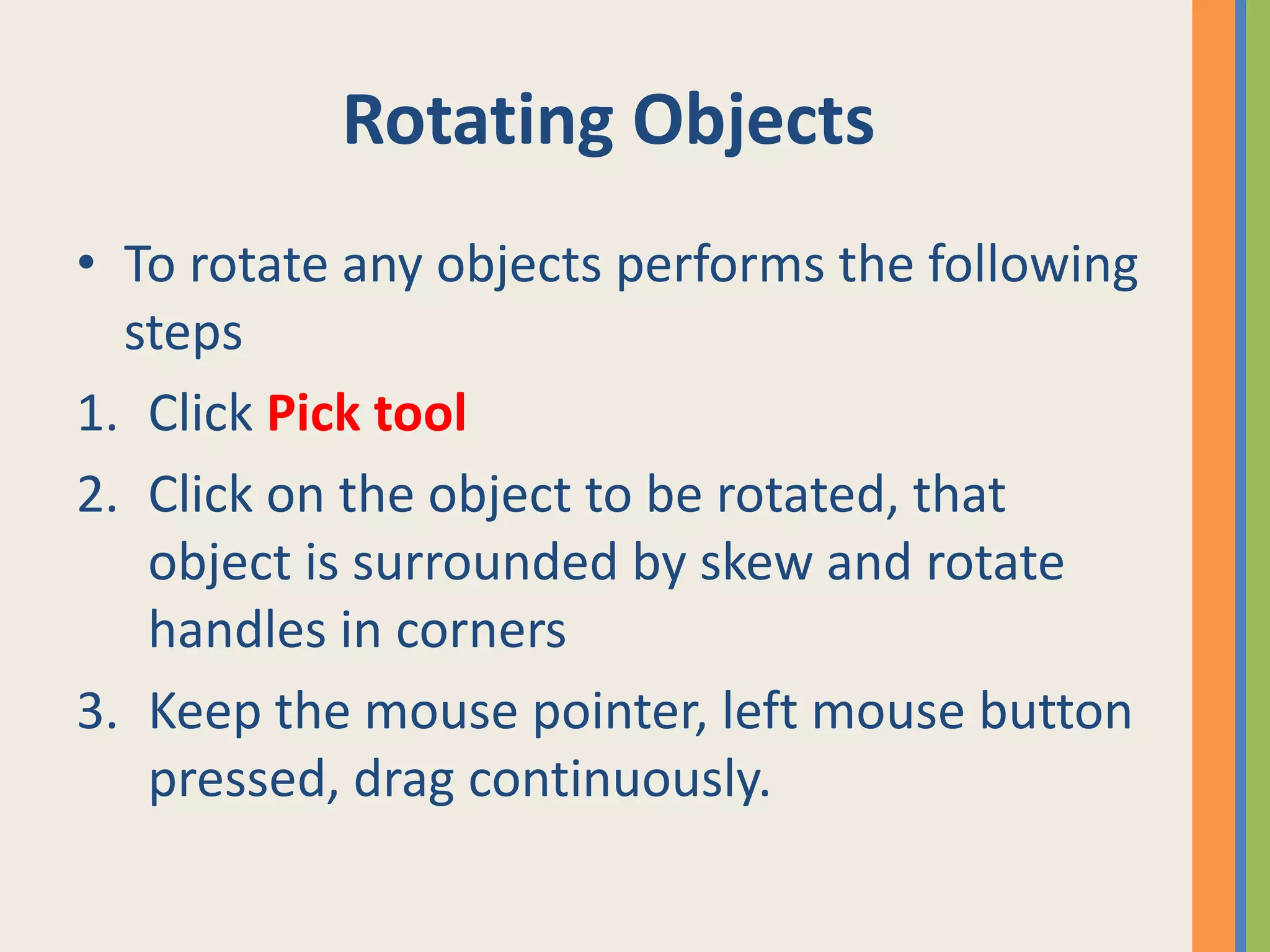 Rotating Objects

• To rotate any objects performs the following steps

1. Click Pick tool
2. Click on the object to be rotated, that object is surrounded by skew and rotate handles in corners
3. Keep the mouse pointer, left mouse button pressed, drag continuously.